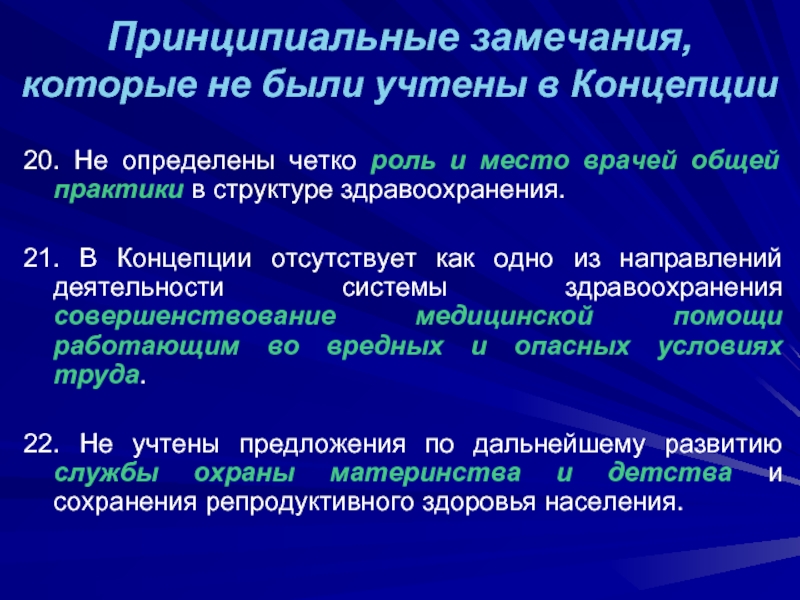 Принципиальные замечания, которые не были учтены в Концепции

20. Не определены четко роль и место врачей общей практики в структуре здравоохранения.

21. В Концепции отсутствует как одно из направлений деятельности системы здравоохранения совершенствование медицинской помощи работающим во вредных и опасных условиях труда.

22. Не учтены предложения по дальнейшему развитию службы охраны материнства и детства и сохранения репродуктивного здоровья населения.